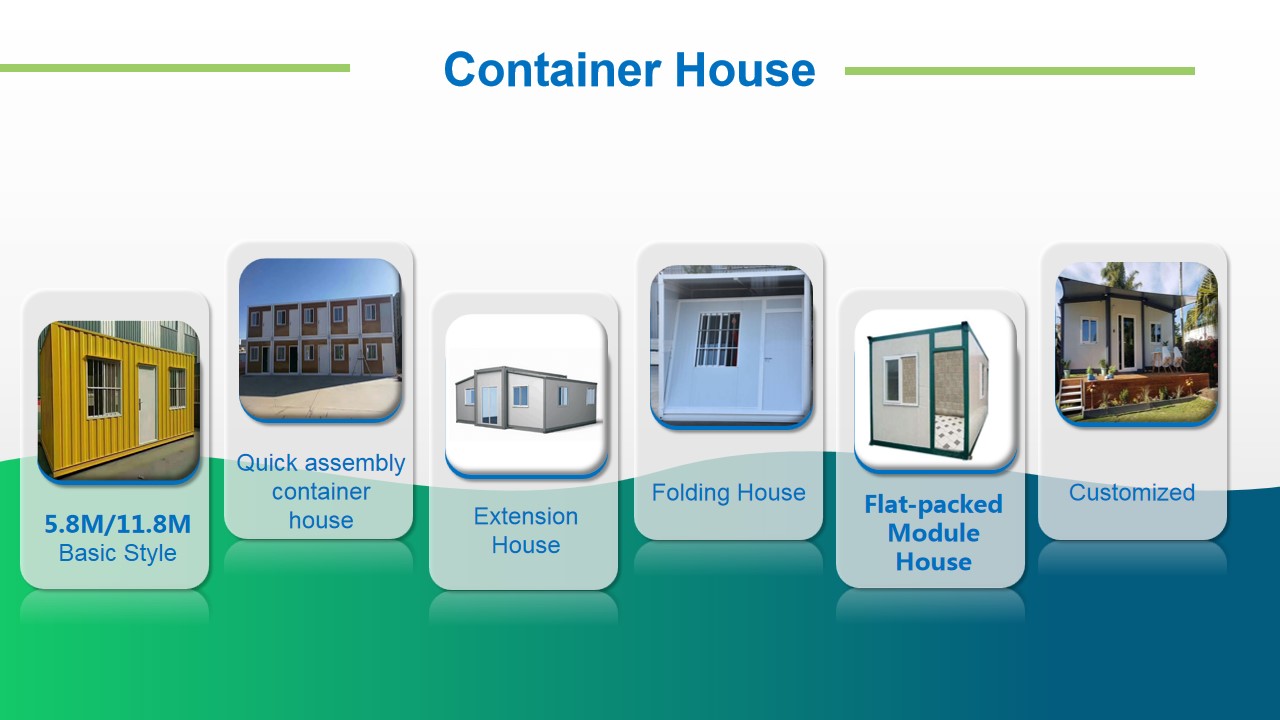 Container House

5.8M/11.8M
Basic Style

Quick assembly container house

Extension House

Folding House

Flat-packed Module House

Customized